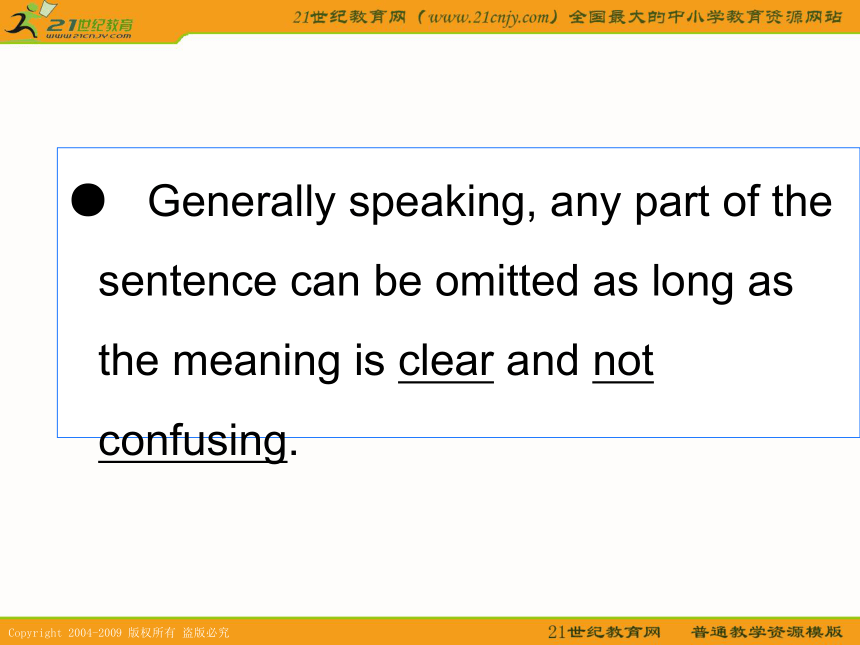 21世纪教育
www.21cnjy.com

21世纪教育网（www.21cnjy.com）全国最大的中小学教育资源网站

● Generally speaking, any part of the sentence can be omitted as long as the meaning is clear and not confusing.

Copyright 2004-2009 版权所有 盗版必究

21世纪教育网 普通教学资源模版